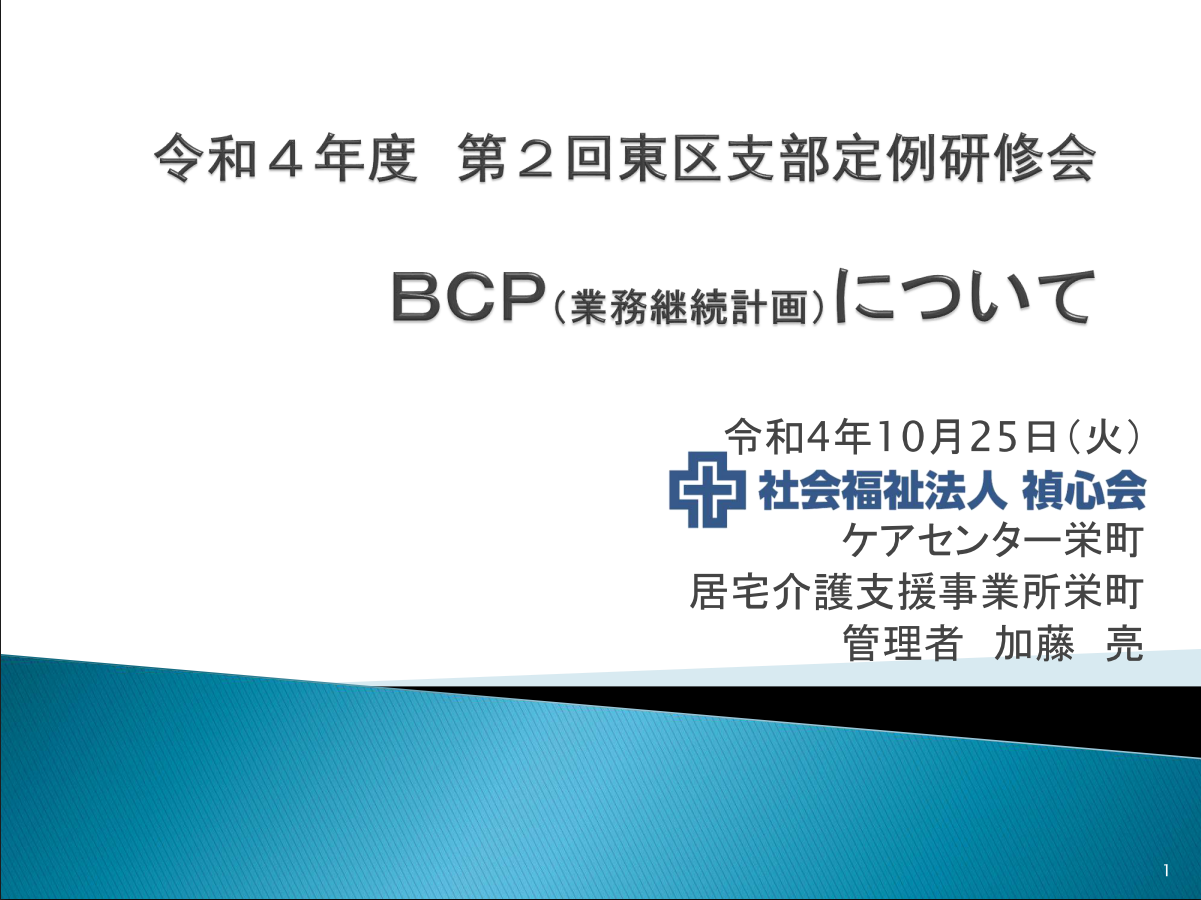 令和４年度　第２回東区支部定例研修会

BCP（業務継続計画）について

令和4年10月25日（火）

社会福祉法人 禎心会

ケアセンター栄町

居宅介護支援事業所栄町

管理者　加藤　亮

1